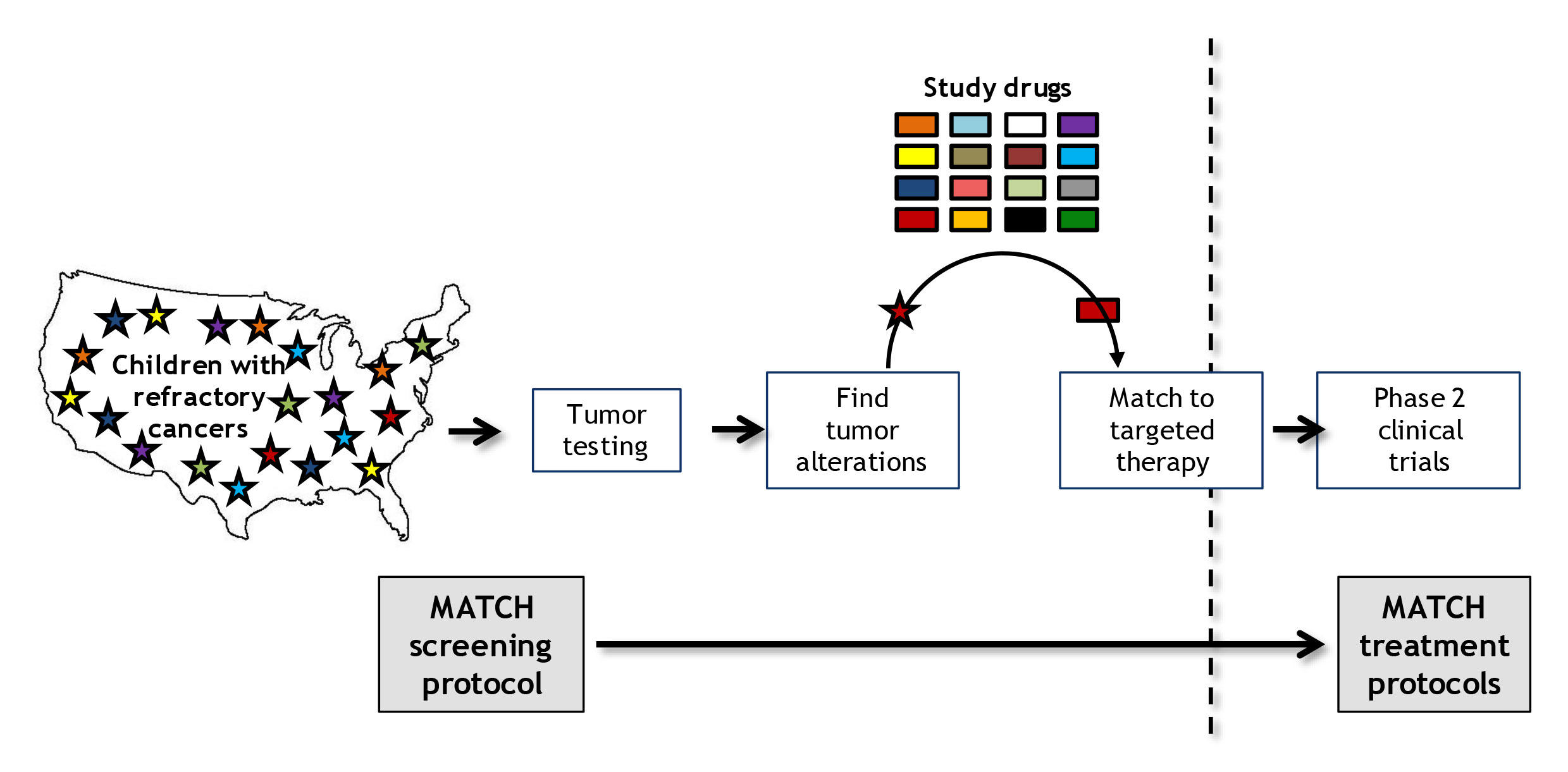 Study drugs

Children with refractory cancers

Tumor testing

Find tumor alterations

Match to targeted therapy

Phase 2 clinical trials

MATCH screening protocol

MATCH treatment protocols